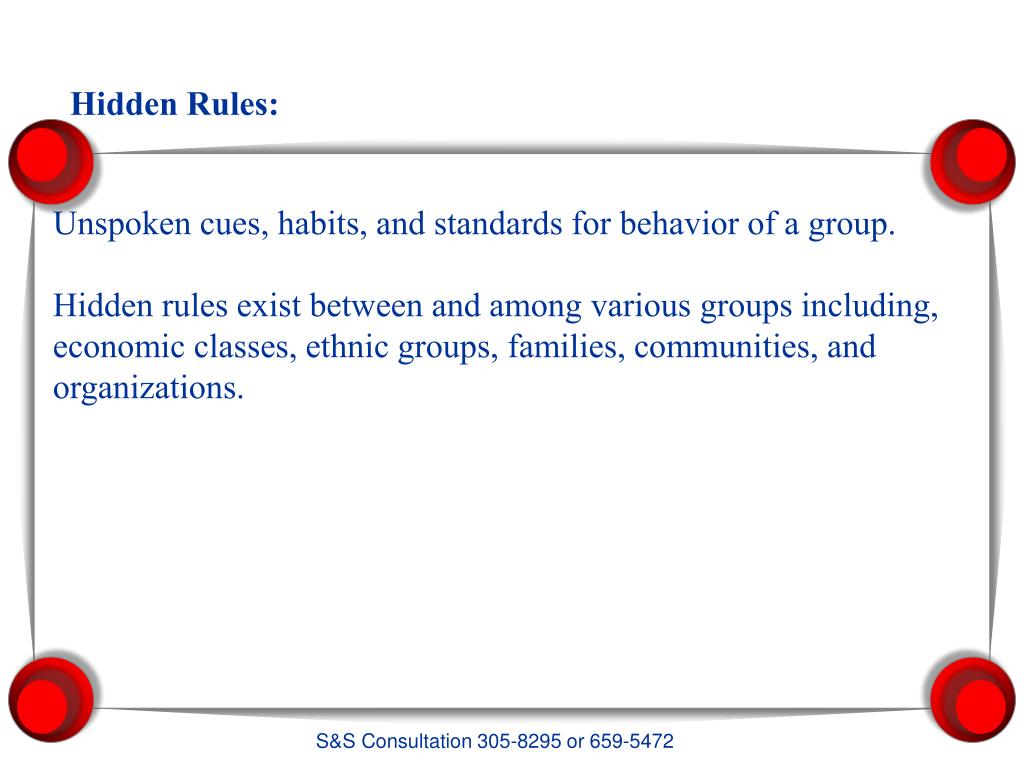 Hidden Rules:

Unspoken cues, habits, and standards for behavior of a group.

Hidden rules exist between and among various groups including, economic classes, ethnic groups, families, communities, and organizations.

S&S Consultation 305-8295 or 659-5472